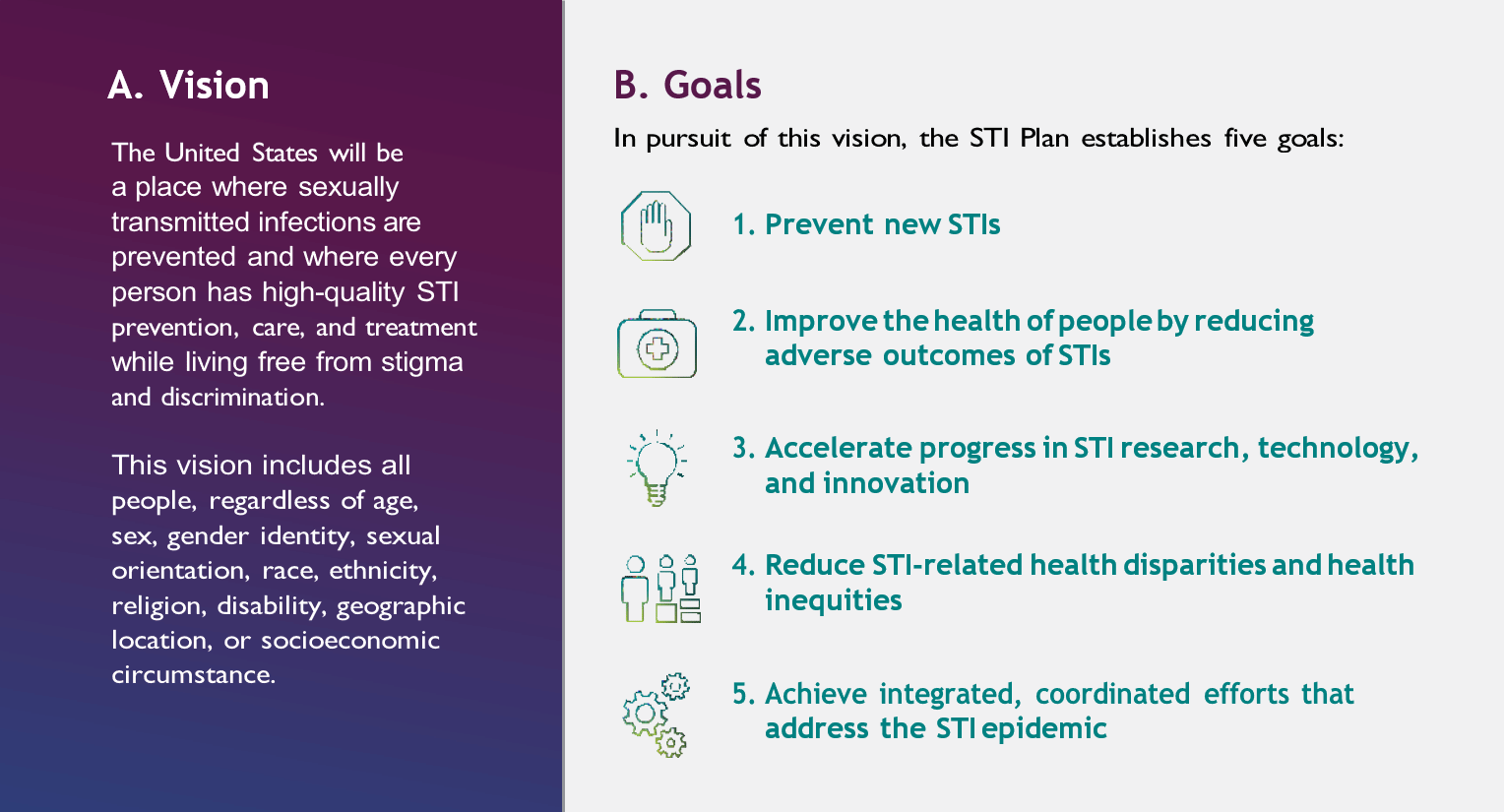 A. Vision

The United States will be a place where sexually transmitted infections are prevented and where every person has high-quality STI prevention, care, and treatment while living free from stigma and discrimination.

This vision includes all people, regardless of age, sex, gender identity, sexual orientation, race, ethnicity, religion, disability, geographic location, or socioeconomic circumstance.

B. Goals

In pursuit of this vision, the STI Plan establishes five goals:

1. Prevent new STIs

2. Improve the health of people by reducing adverse outcomes of STIs

3. Accelerate progress in STI research, technology, and innovation

4. Reduce STI-related health disparities and health inequities

5. Achieve integrated, coordinated efforts that address the STI epidemic